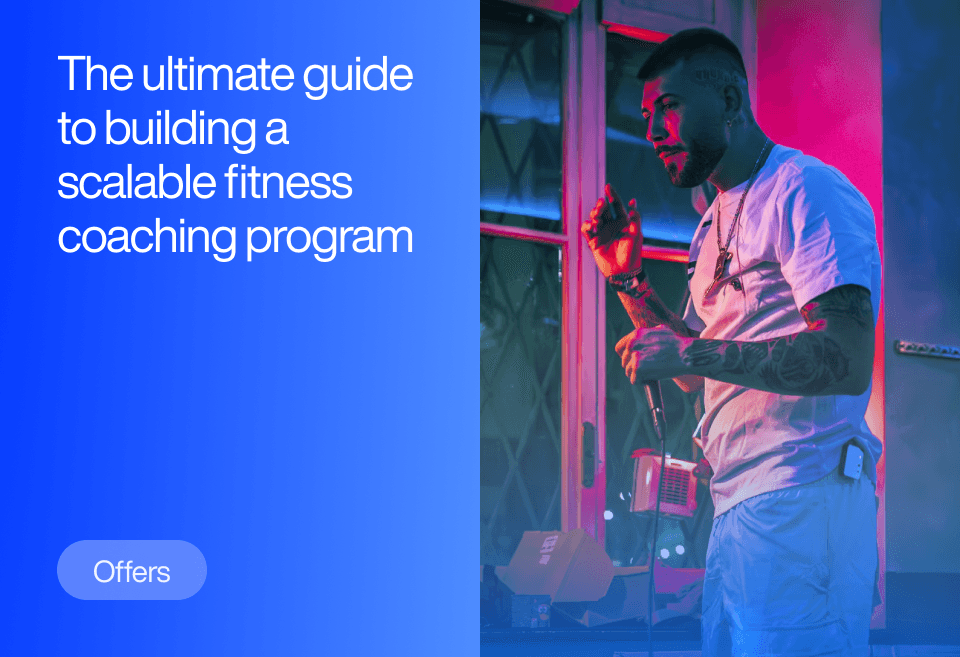 The ultimate guide to building a scalable fitness coaching program

Offers